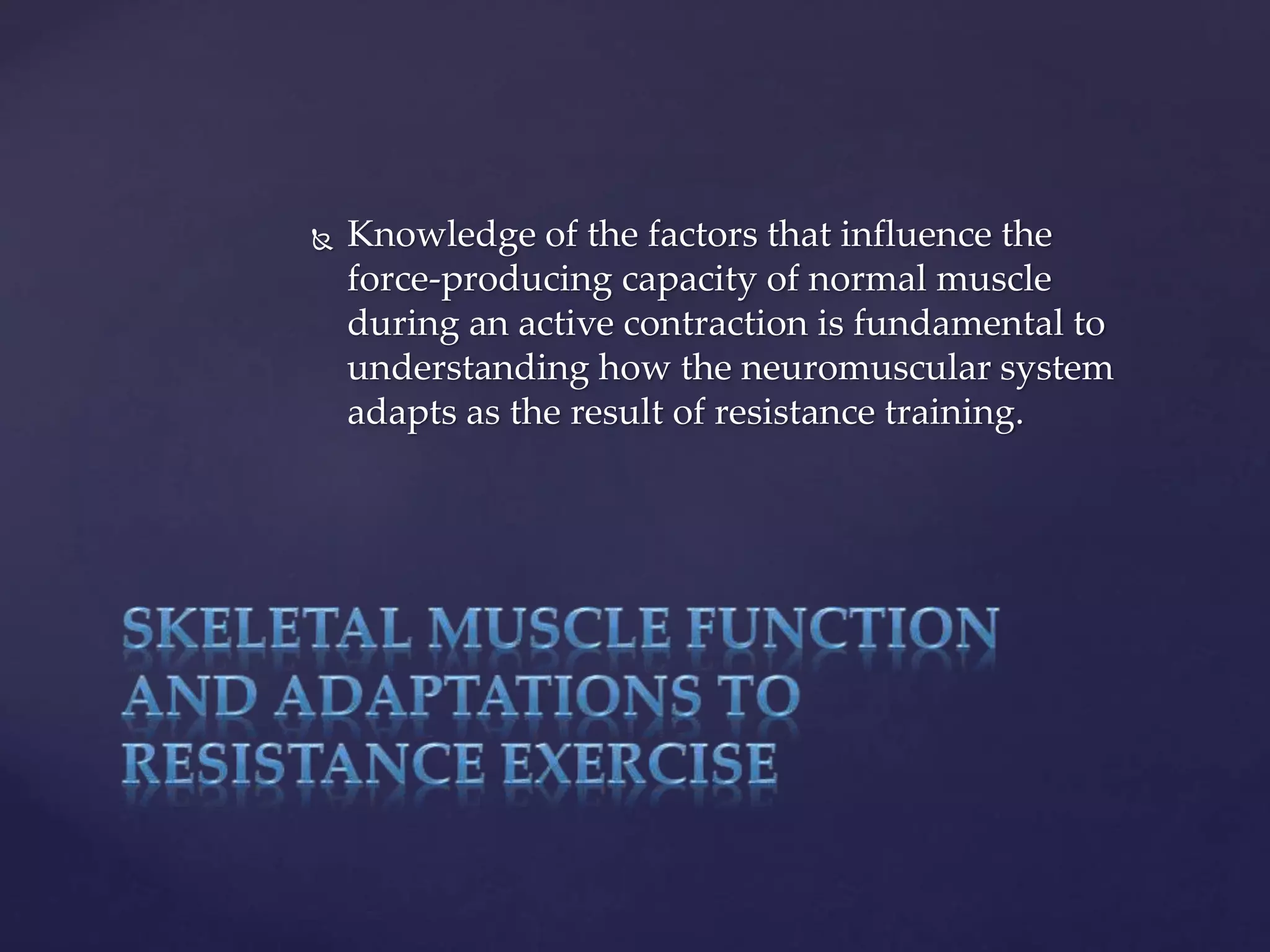 Knowledge of the factors that influence the force-producing capacity of normal muscle during an active contraction is fundamental to understanding how the neuromuscular system adapts as the result of resistance training.

SKELETAL MUSCLE FUNCTION AND ADAPTATIONS TO RESISTANCE EXERCISE